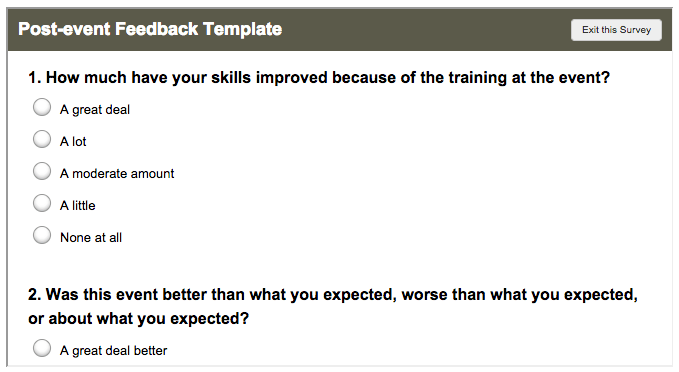 Post-event Feedback Template

Exit this Survey

1. How much have your skills improved because of the training at the event?

A great deal

A lot

A moderate amount

A little

None at all

2. Was this event better than what you expected, worse than what you expected, or about what you expected?

A great deal better